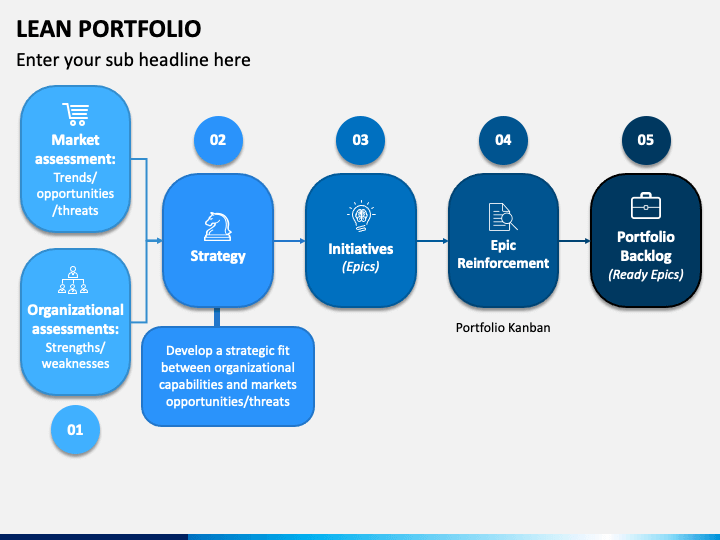 LEAN PORTFOLIO
Enter your sub headline here

Market assessment:
Trends/ opportunities /threats

Organizational assessments:
Strengths/ weaknesses

01

02

Strategy

Develop a strategic fit between organizational capabilities and markets opportunities/threats

03

Initiatives
(Epics)

04

Epic Reinforcement

Portfolio Kanban

05

Portfolio Backlog
(Ready Epics)